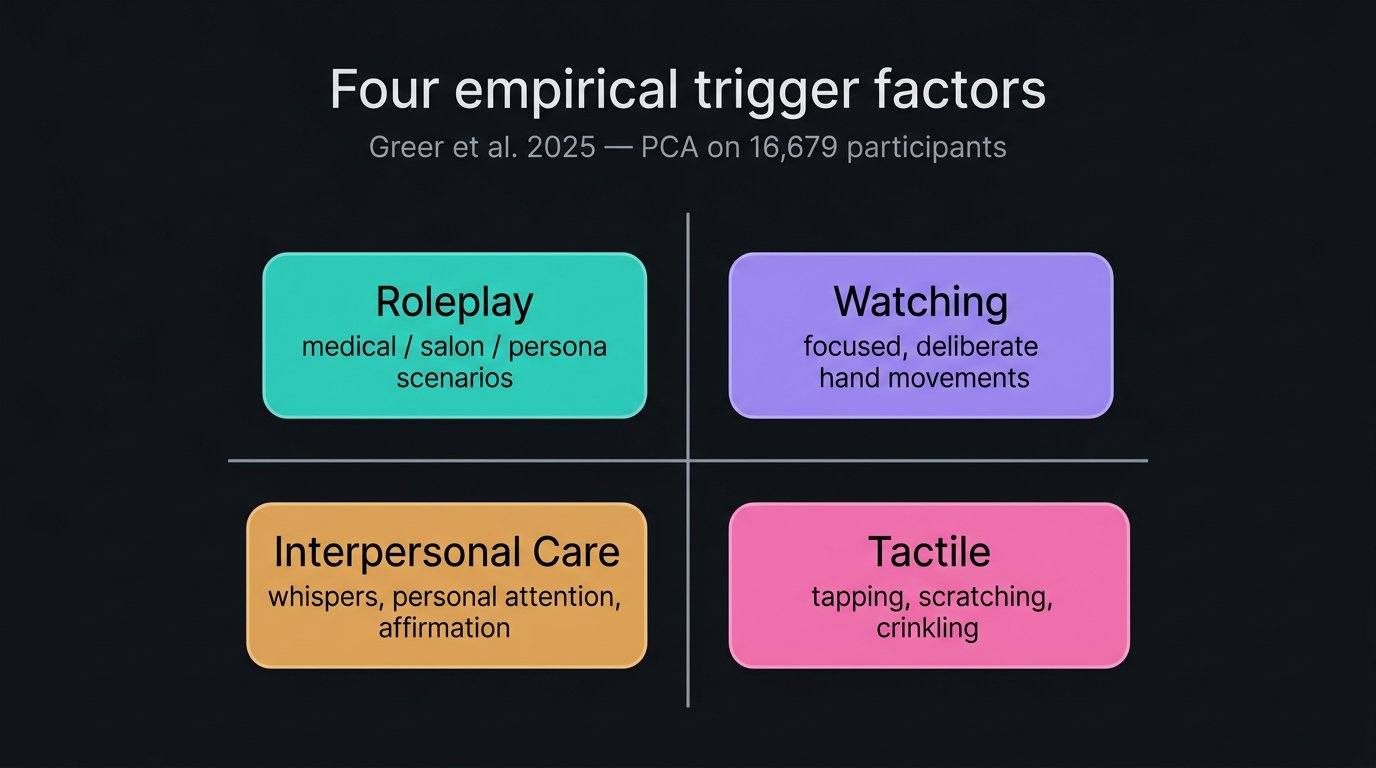 Four empirical trigger factors

Greer et al. 2025 — PCA on 16,679 participants

Roleplay
medical / salon / persona scenarios

Watching
focused, deliberate hand movements

Interpersonal Care
whispers, personal attention, affirmation

Tactile
tapping, scratching, crinkling